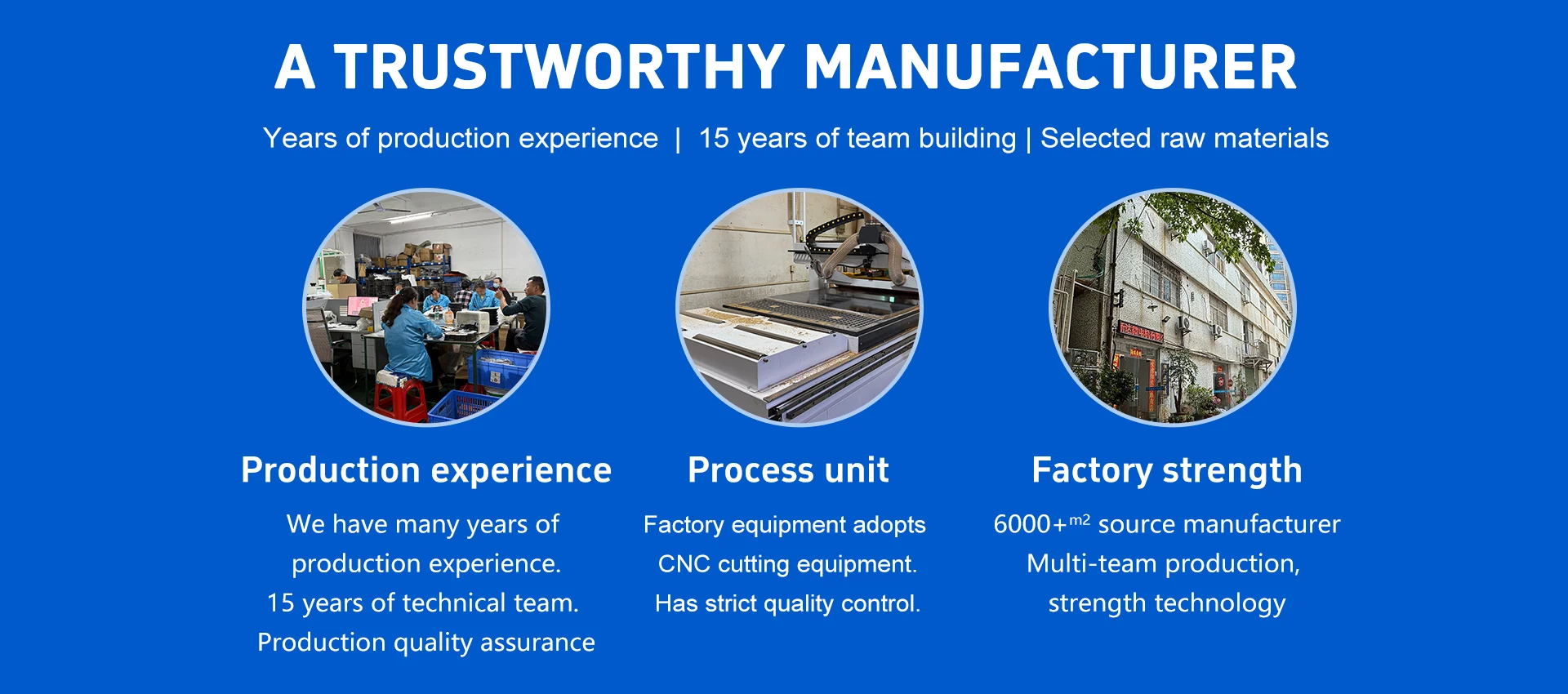 A TRUSTWORTHY MANUFACTURER

Years of production experience | 15 years of team building | Selected raw materials

Production experience

We have many years of production experience.
15 years of technical team.
Production quality assurance

Process unit

Factory equipment adopts CNC cutting equipment.
Has strict quality control.

Factory strength

6000+$^{m2}$ source manufacturer
Multi-team production, strength technology